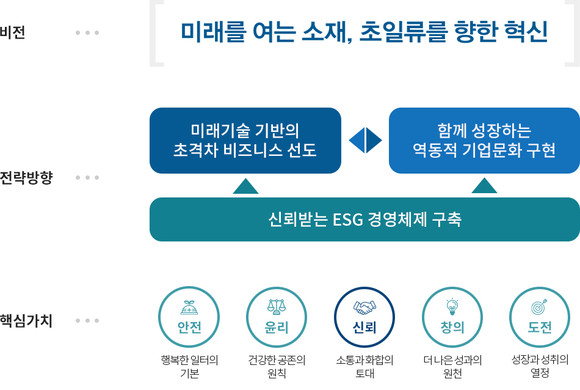 비전

미래를 여는 소재, 초일류를 향한 혁신

전략방향

미래기술 기반의 초격차 비즈니스 선도

함께 성장하는 역동적 기업문화 구현

신뢰받는 ESG 경영체제 구축

핵심가치

안전
행복한 일터의 기본

윤리
건강한 공존의 원칙

신뢰
소통과 화합의 토대

창의
더 나은 성과의 원천

도전
성장과 성취의 열정